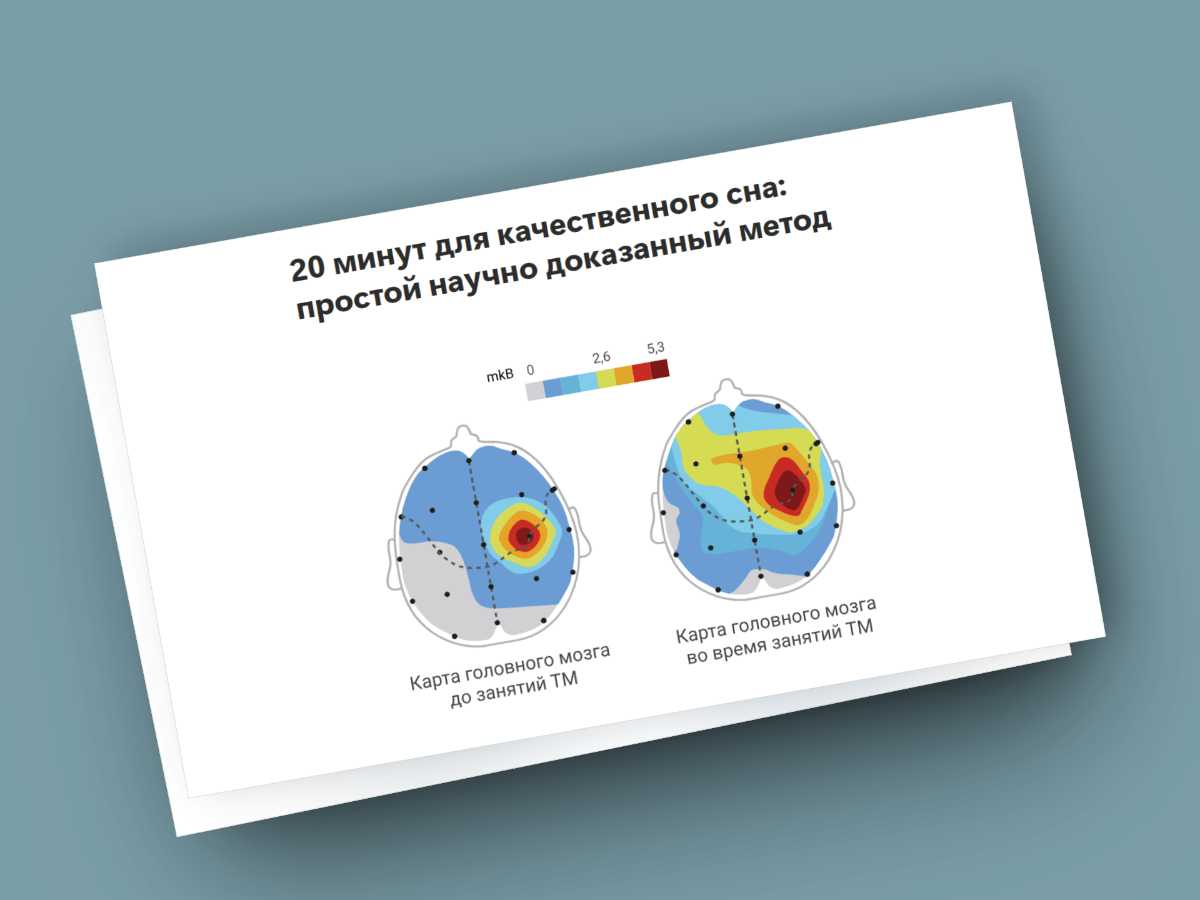 20 минут для качественного сна: простой научно доказанный метод

mkB 0 2,6 5,3

Карта головного мозга до занятий ТМ

Карта головного мозга во время занятий ТМ